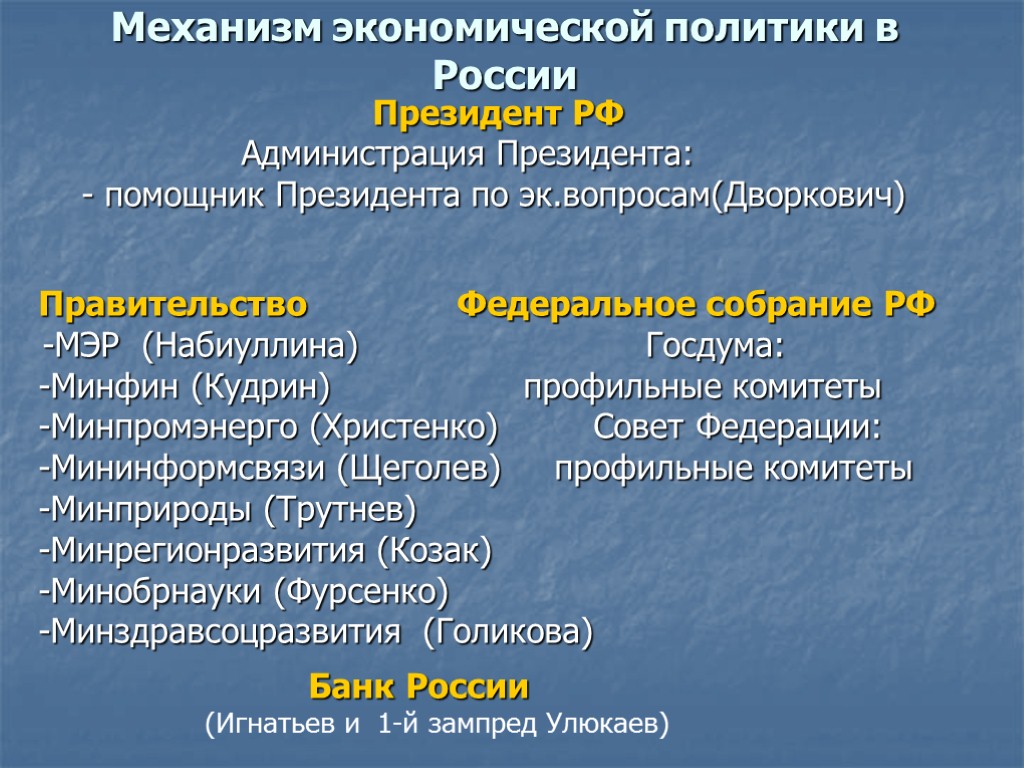 Механизм экономической политики в России

Президент РФ

Администрация Президента:
- помощник Президента по эк.вопросам(Дворкович)

Правительство
-МЭР (Набиуллина)
-Минфин (Кудрин)
-Минпромэнерго (Христенко)
-Мининформсвязи (Щеголев)
-Минприроды (Трутнев)
-Минрегионразвития (Козак)
-Минобрнауки (Фурсенко)
-Минздравсоцразвития (Голикова)

Федеральное собрание РФ
Госдума:
профильные комитеты
Совет Федерации:
профильные комитеты

Банк России
(Игнатьев и 1-й зампред Улюкаев)